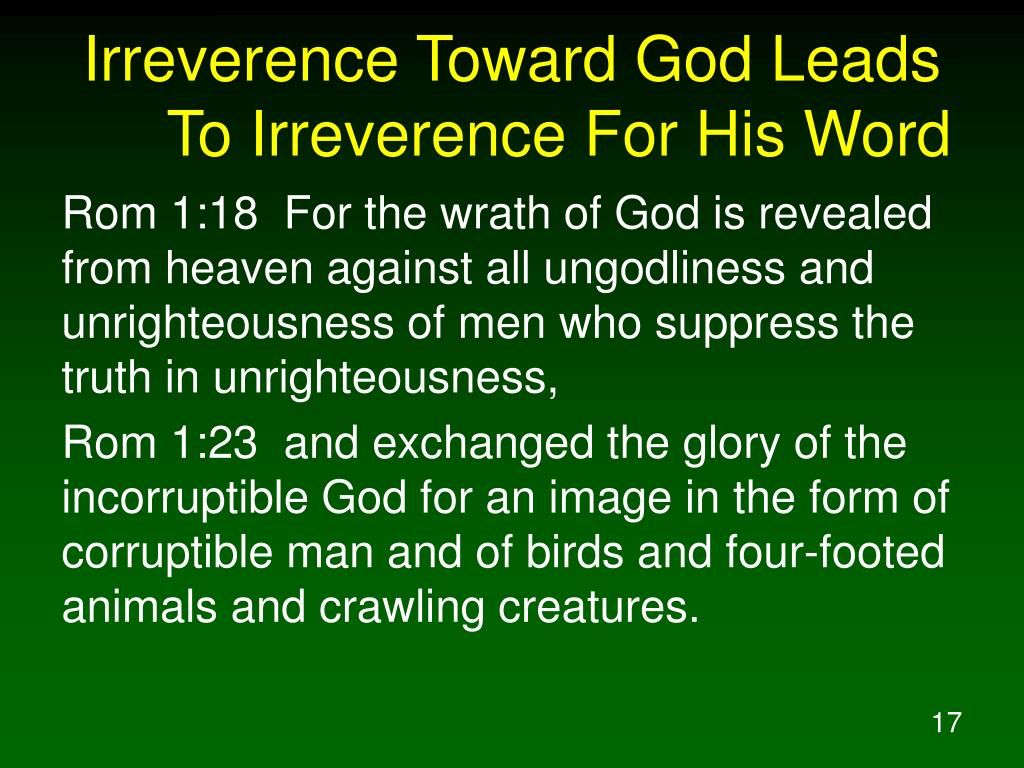 Irreverence Toward God Leads To Irreverence For His Word

Rom 1:18 For the wrath of God is revealed from heaven against all ungodliness and unrighteousness of men who suppress the truth in unrighteousness,

Rom 1:23 and exchanged the glory of the incorruptible God for an image in the form of corruptible man and of birds and four-footed animals and crawling creatures.

17